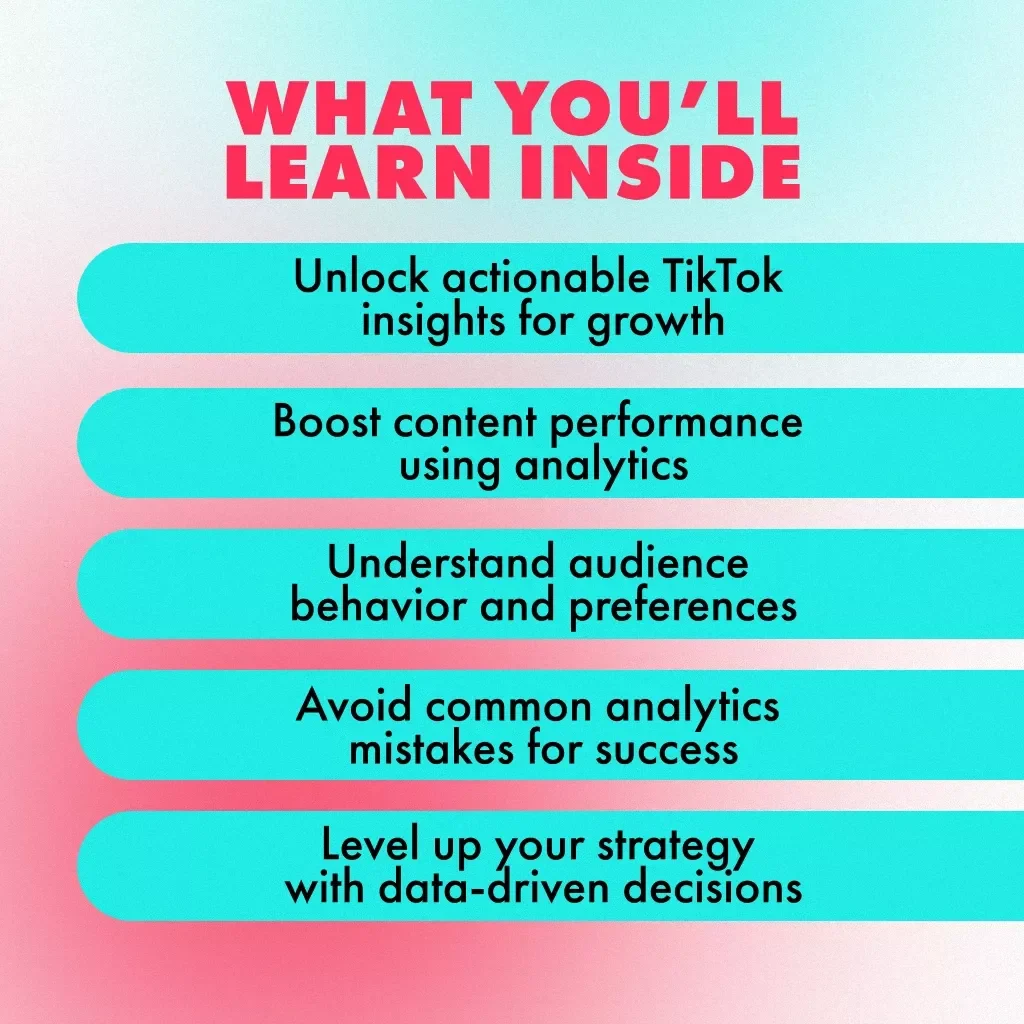 WHAT YOU'LL LEARN INSIDE

Unlock actionable TikTok insights for growth

Boost content performance using analytics

Understand audience behavior and preferences

Avoid common analytics mistakes for success

Level up your strategy with data-driven decisions